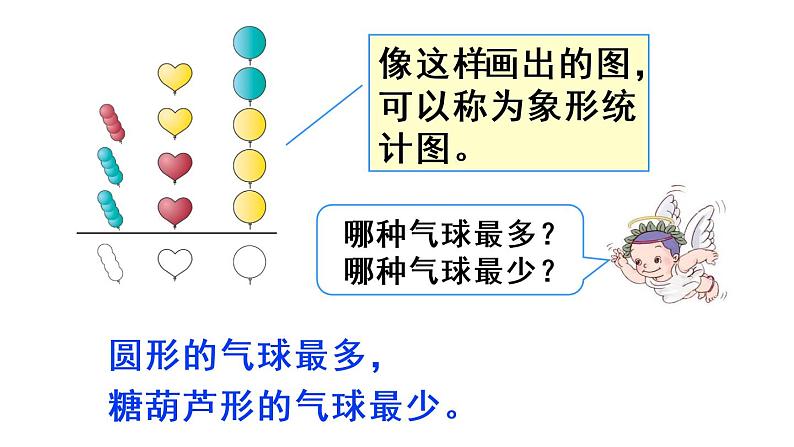 像这样画出的图，可以称为象形统计图。

哪种气球最多？
哪种气球最少？

圆形的气球最多，
糖葫芦形的气球最少。